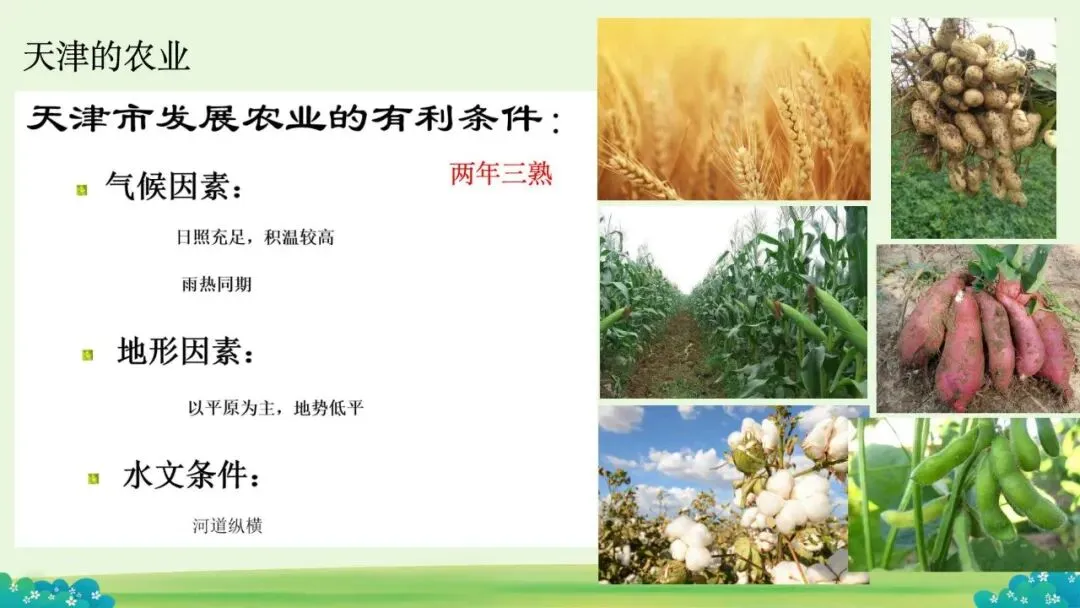 天津的农业

天津市发展农业的有利条件：

气候因素：

两年三熟

日照充足，积温较高

雨热同期

地形因素：

以平原为主，地势低平

水文条件：

河道纵横